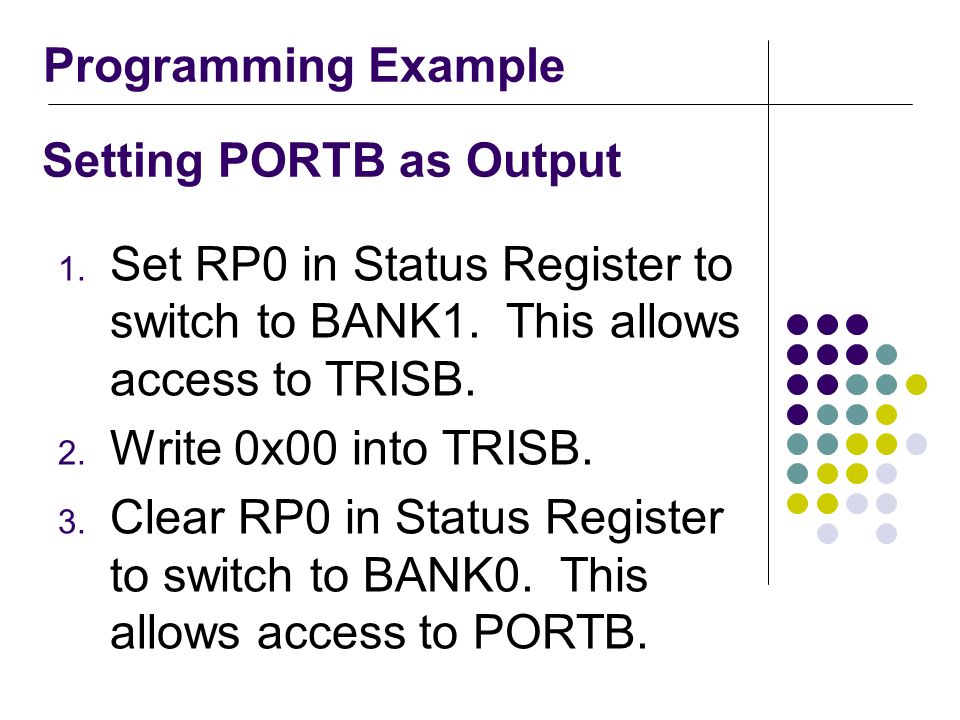 Programming Example

Setting PORTB as Output

1. Set RP0 in Status Register to switch to BANK1. This allows access to TRISB.
2. Write 0x00 into TRISB.
3. Clear RP0 in Status Register to switch to BANK0. This allows access to PORTB.